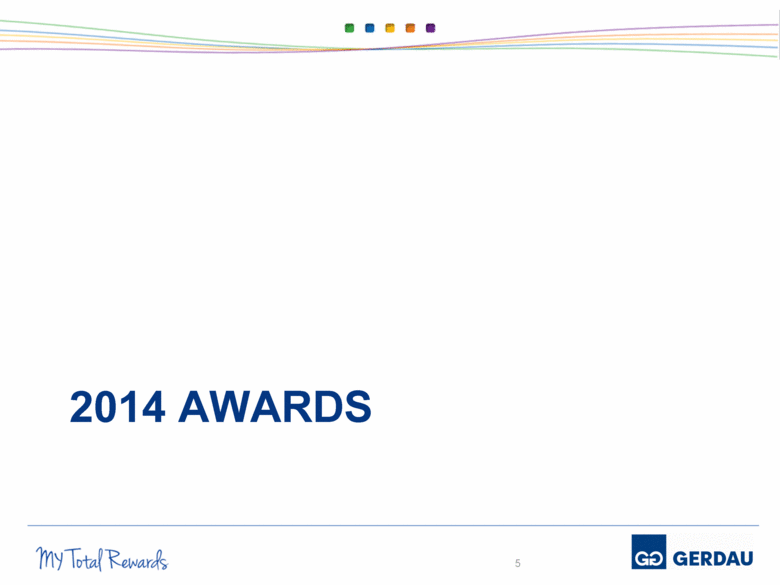 2014 AWARDS

My Total Rewards

5

GG GERDAU